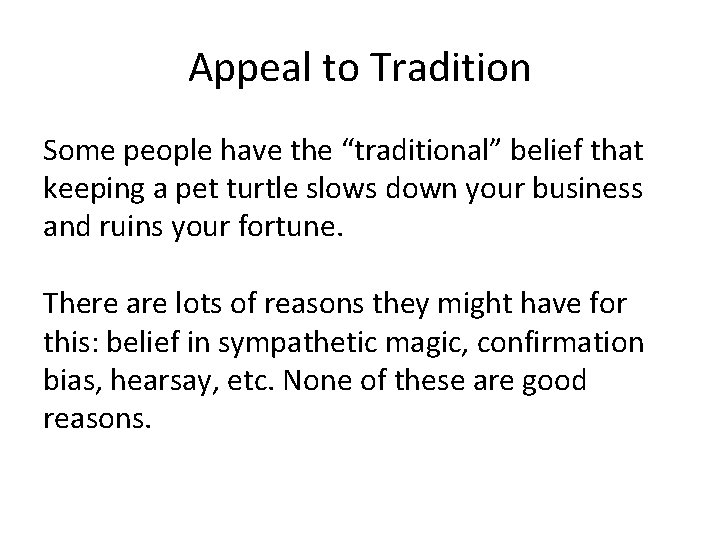 Appeal to Tradition

Some people have the “traditional” belief that keeping a pet turtle slows down your business and ruins your fortune.

There are lots of reasons they might have for this: belief in sympathetic magic, confirmation bias, hearsay, etc. None of these are good reasons.